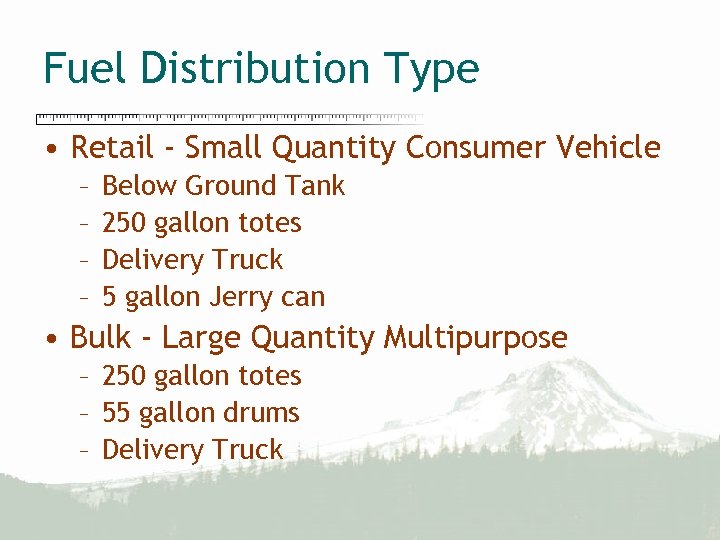 Fuel Distribution Type

• Retail - Small Quantity Consumer Vehicle
  – Below Ground Tank
  – 250 gallon totes
  – Delivery Truck
  – 5 gallon Jerry can
• Bulk - Large Quantity Multipurpose
  – 250 gallon totes
  – 55 gallon drums
  – Delivery Truck